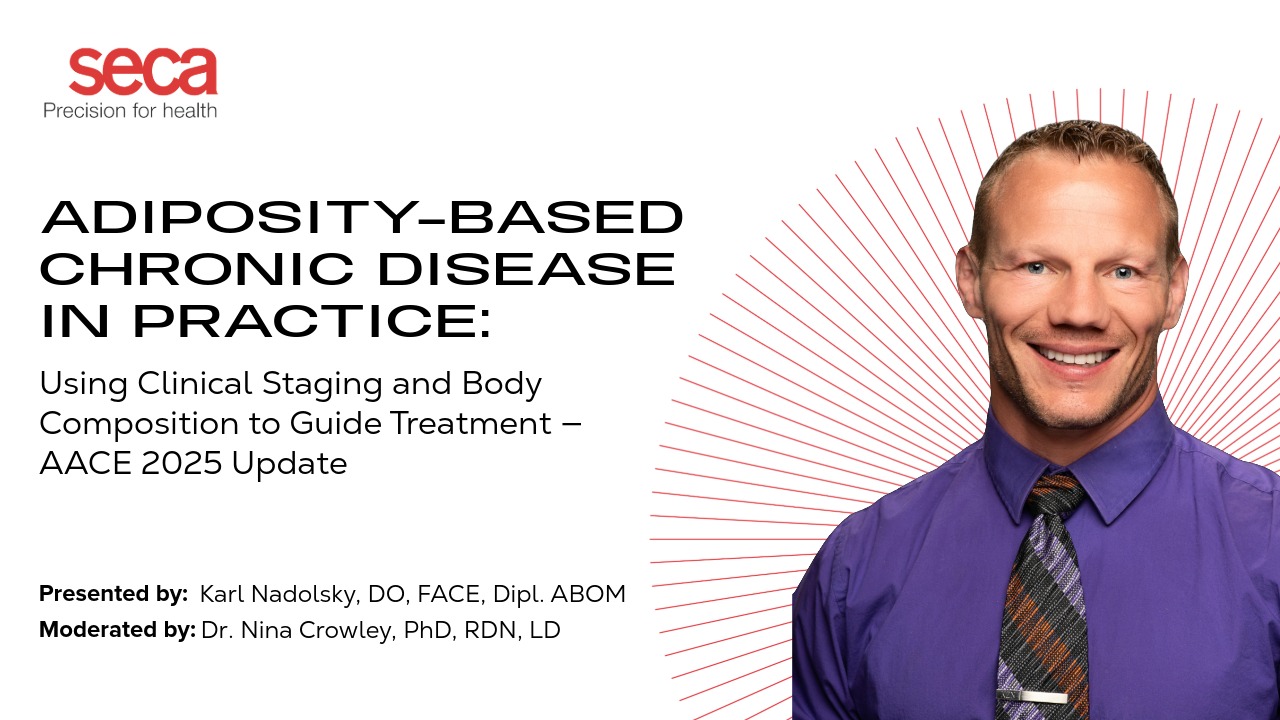 seca
Precision for health

ADIPOSITY-BASED CHRONIC DISEASE IN PRACTICE:

Using Clinical Staging and Body Composition to Guide Treatment – AACE 2025 Update

Presented by: Karl Nadolsky, DO, FACE, Dipl. ABOM
Moderated by: Dr. Nina Crowley, PhD, RDN, LD